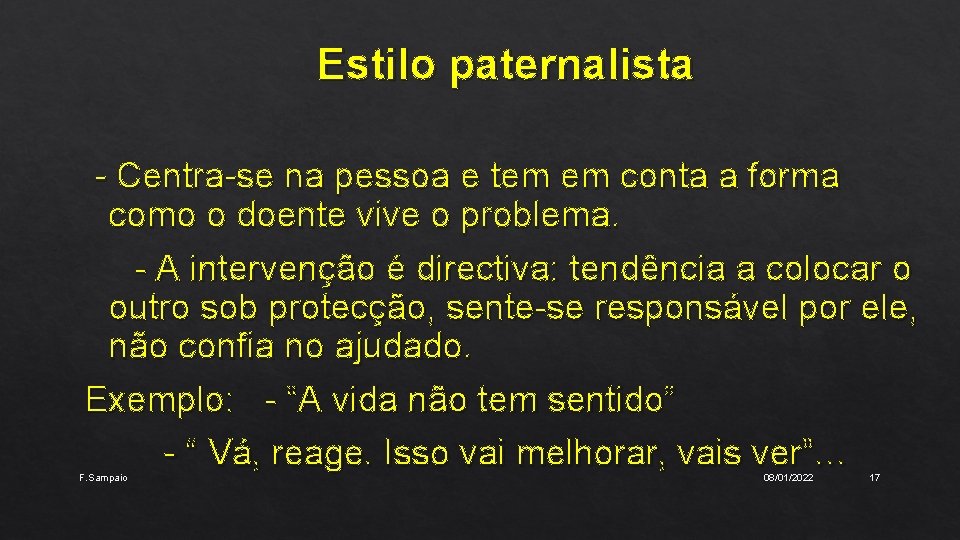 Estilo paternalista

- Centra-se na pessoa e tem em conta a forma como o doente vive o problema.

- A intervenção é directiva: tendência a colocar o outro sob protecção, sente-se responsável por ele, não confia no ajudado.

Exemplo: - “A vida não tem sentido”

- “ Vá, reage. Isso vai melhorar, vais ver”…

F. Sampaio

08/01/2022

17